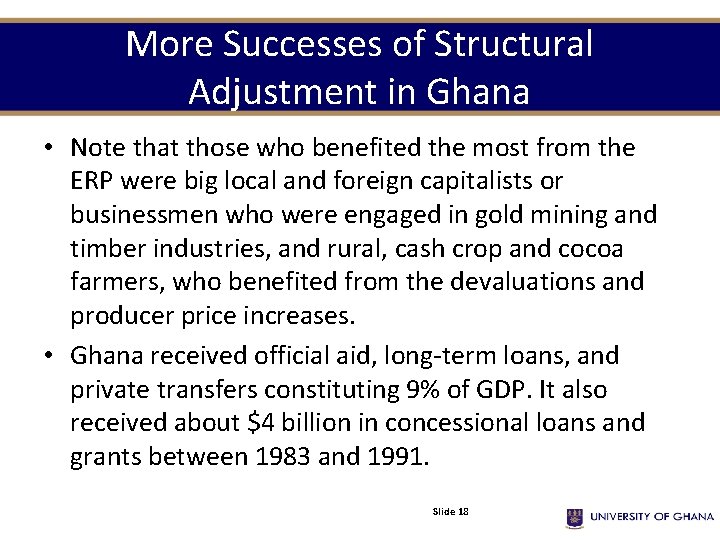 More Successes of Structural Adjustment in Ghana

• Note that those who benefited the most from the ERP were big local and foreign capitalists or businessmen who were engaged in gold mining and timber industries, and rural, cash crop and cocoa farmers, who benefited from the devaluations and producer price increases.

• Ghana received official aid, long-term loans, and private transfers constituting 9% of GDP. It also received about \$4 billion in concessional loans and grants between 1983 and 1991.

Slide 18

UNIVERSITY OF GHANA